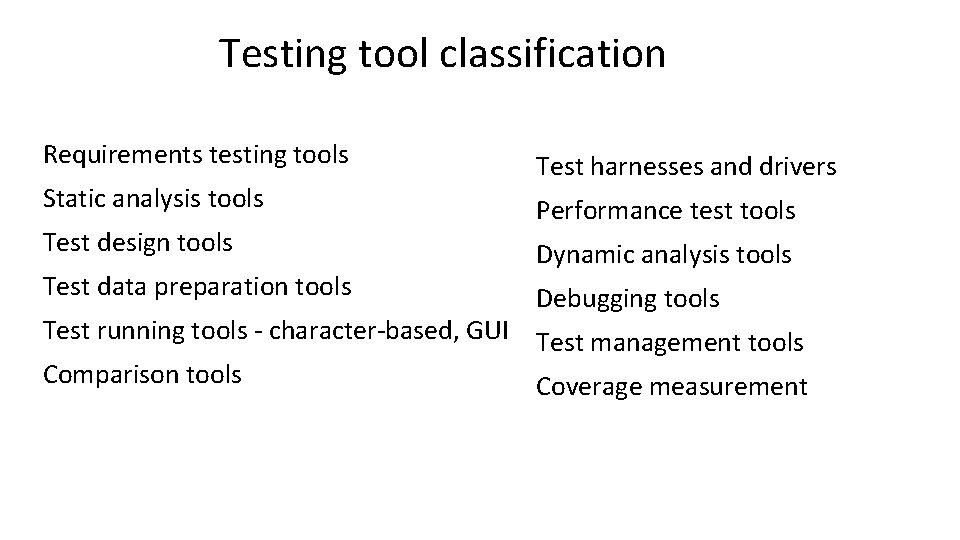 Testing tool classification

Requirements testing tools
Static analysis tools
Test design tools
Test data preparation tools
Test running tools - character-based, GUI
Comparison tools

Test harnesses and drivers
Performance test tools
Dynamic analysis tools
Debugging tools
Test management tools
Coverage measurement